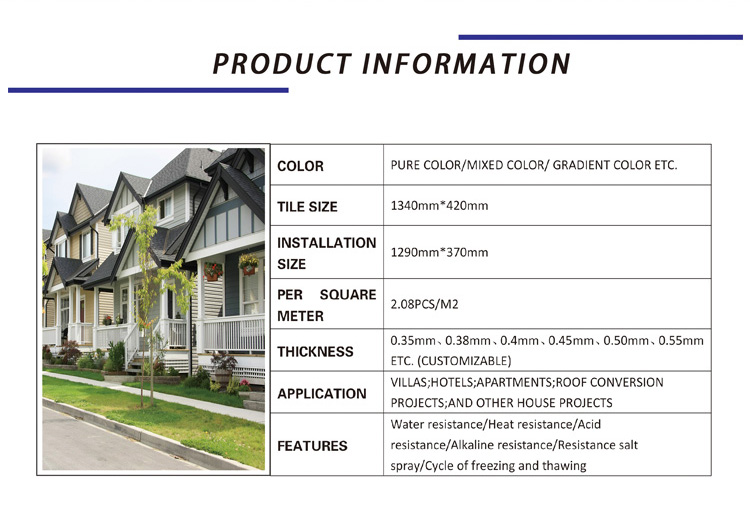 PRODUCT INFORMATION

| COLOR | PURE COLOR/MIXED COLOR/ GRADIENT COLOR ETC. |
|---|---|
| TILE SIZE | 1340mm*420mm |
| INSTALLATION SIZE | 1290mm*370mm |
| PER SQUARE METER | 2.08PCS/M2 |
| THICKNESS | 0.35mm、0.38mm、0.4mm、0.45mm、0.50mm、0.55mm ETC. (CUSTOMIZABLE) |
| APPLICATION | VILLAS;HOTELS;APARTMENTS;ROOF CONVERSION PROJECTS;AND OTHER HOUSE PROJECTS |
| FEATURES | Water resistance/Heat resistance/Acid resistance/Alkaline resistance/Resistance salt spray/Cycle of freezing and thawing |